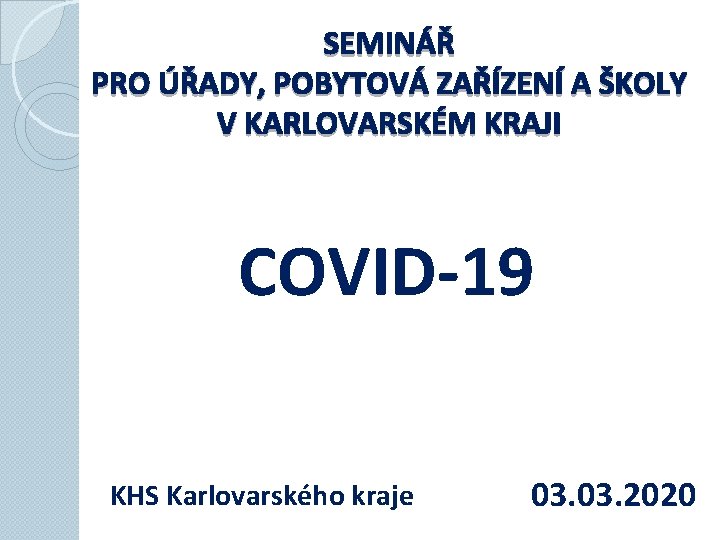 SEMINÁŘ
PRO ÚŘADY, POBYTOVÁ ZAŘÍZENÍ A ŠKOLY
V KARLOVARSKÉM KRAJI

COVID-19

KHS Karlovarského kraje

03.03.2020